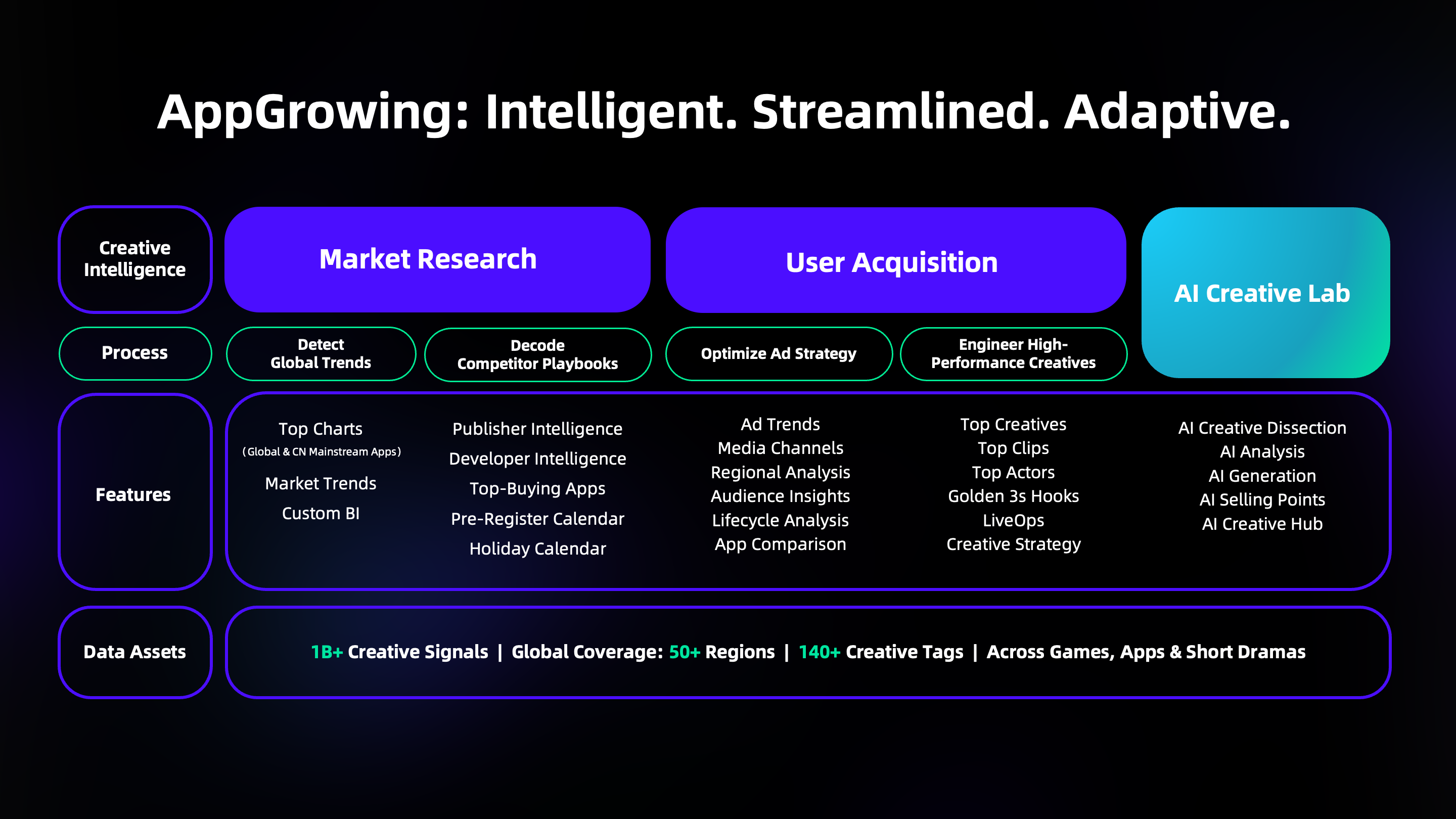 AppGrowing: Intelligent. Streamlined. Adaptive.

Creative Intelligence

Market Research

User Acquisition

AI Creative Lab

Process

Detect Global Trends

Decode Competitor Playbooks

Optimize Ad Strategy

Engineer High-Performance Creatives

Features

Top Charts
（Global & CN Mainstream Apps）
Market Trends
Custom BI

Publisher Intelligence
Developer Intelligence
Top-Buying Apps
Pre-Register Calendar
Holiday Calendar

Ad Trends
Media Channels
Regional Analysis
Audience Insights
Lifecycle Analysis
App Comparison

Top Creatives
Top Clips
Top Actors
Golden 3s Hooks
LiveOps
Creative Strategy

AI Creative Dissection
AI Analysis
AI Generation
AI Selling Points
AI Creative Hub

Data Assets

1B+ Creative Signals | Global Coverage: 50+ Regions | 140+ Creative Tags | Across Games, Apps & Short Dramas